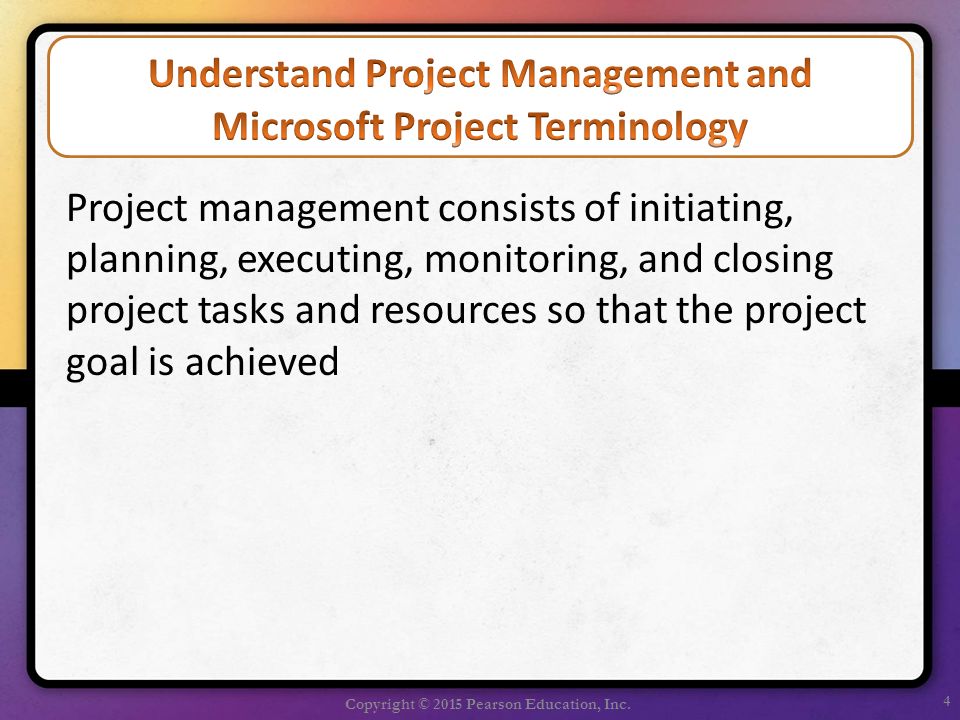 Understand Project Management and Microsoft Project Terminology

Project management consists of initiating, planning, executing, monitoring, and closing project tasks and resources so that the project goal is achieved

Copyright © 2015 Pearson Education, Inc.

4